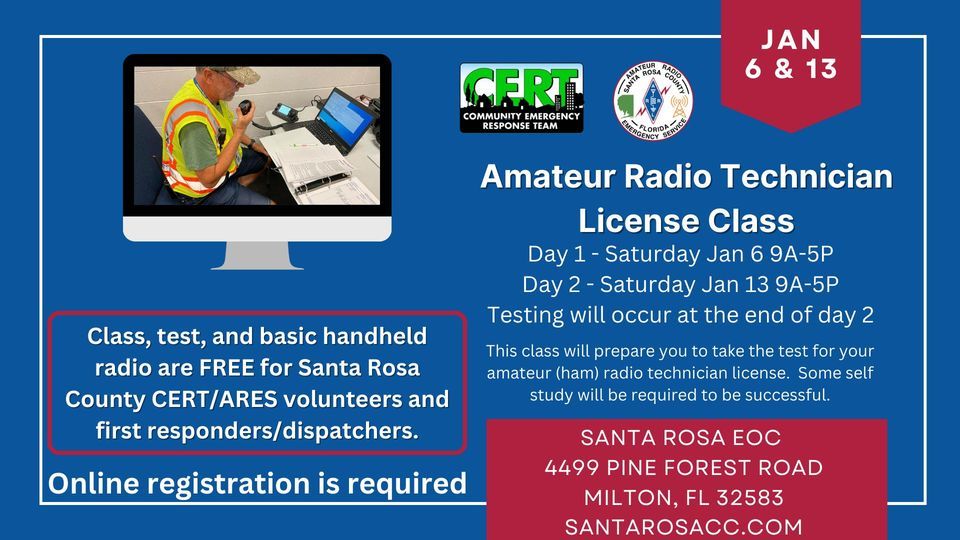 JAN
6 & 13

CERT
COMMUNITY EMERGENCY RESPONSE TEAM

AMATEUR RADIO
SANTA ROSA COUNTY
FLORIDA
EMERGENCY SERVICE

Amateur Radio Technician License Class

Day 1 - Saturday Jan 6 9A-5P
Day 2 - Saturday Jan 13 9A-5P
Testing will occur at the end of day 2

This class will prepare you to take the test for your amateur (ham) radio technician license. Some self study will be required to be successful.

Class, test, and basic handheld radio are FREE for Santa Rosa County CERT/ARES volunteers and first responders/dispatchers.

Online registration is required

SANTA ROSA EOC
4499 PINE FOREST ROAD
MILTON, FL 32583
SANTAROSACC.COM